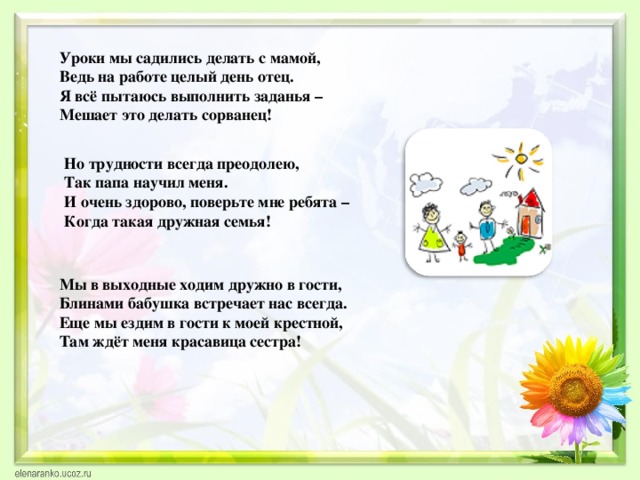 Уроки мы садились делать с мамой,
Ведь на работе целый день отец.
Я всё пытаюсь выполнить заданья –
Мешает это делать сорванец!

Но трудности всегда преодолею,
Так папа научил меня.
И очень здорово, поверьте мне ребята –
Когда такая дружная семья!

Мы в выходные ходим дружно в гости,
Блинами бабушка встречает нас всегда.
Еще мы ездим в гости к моей крестной,
Там ждёт меня красавица сестра!

elenaranko.ucoz.ru